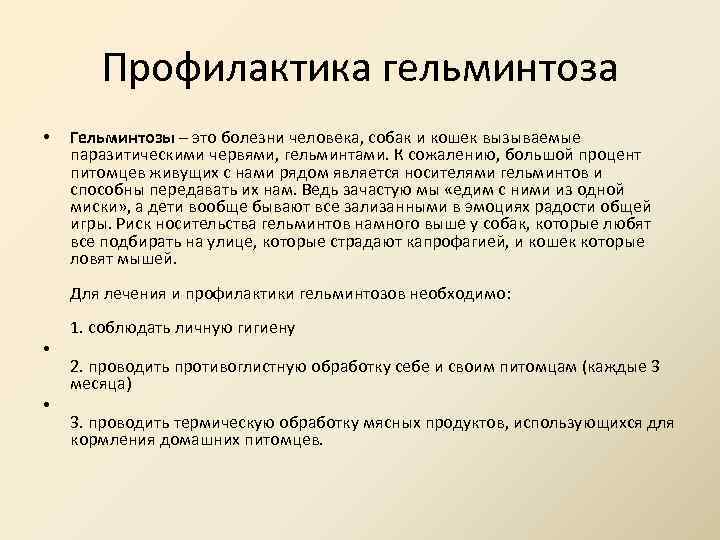 Профилактика гельминтоза

• Гельминтозы – это болезни человека, собак и кошек вызываемые паразитическими червями, гельминтами. К сожалению, большой процент питомцев живущих с нами рядом является носителями гельминтов и способны передавать их нам. Ведь зачастую мы «едим с ними из одной миски», а дети вообще бывают все зализанными в эмоциях радости общей игры. Риск носительства гельминтов намного выше у собак, которые любят все подбирать на улице, которые страдают капрофагией, и кошек которые ловят мышей.

Для лечения и профилактики гельминтозов необходимо:

1. соблюдать личную гигиену

•

2. проводить противоглистную обработку себе и своим питомцам (каждые 3 месяца)

•

3. проводить термическую обработку мясных продуктов, использующихся для кормления домашних питомцев.